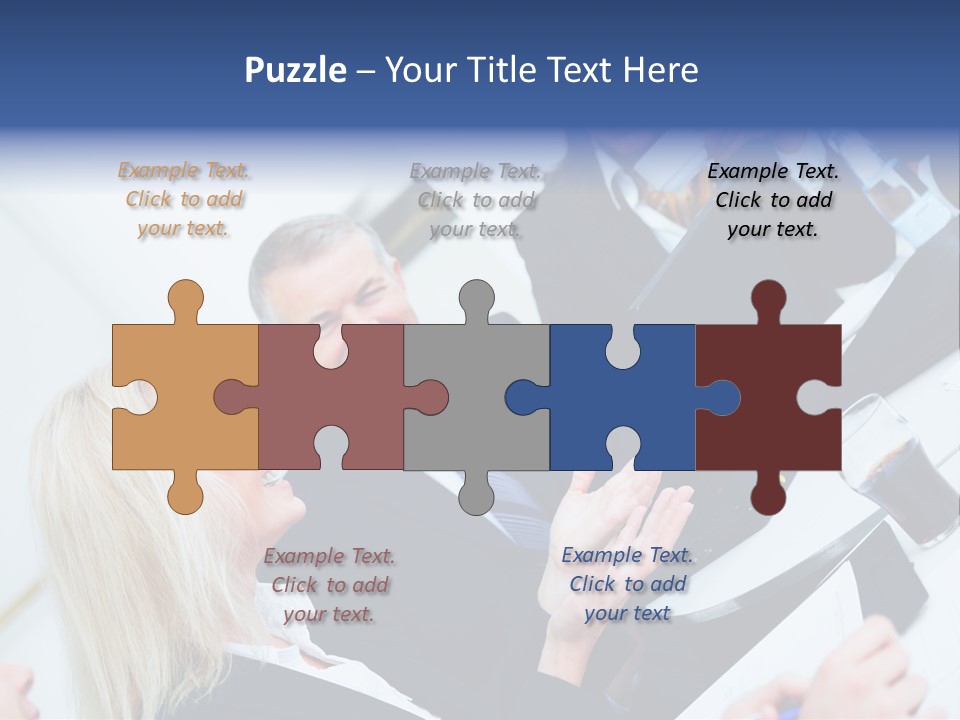 Puzzle – Your Title Text Here

Example Text. Click to add your text.

Example Text. Click to add your text.

Example Text. Click to add your text.

Example Text. Click to add your text.

Example Text. Click to add your text